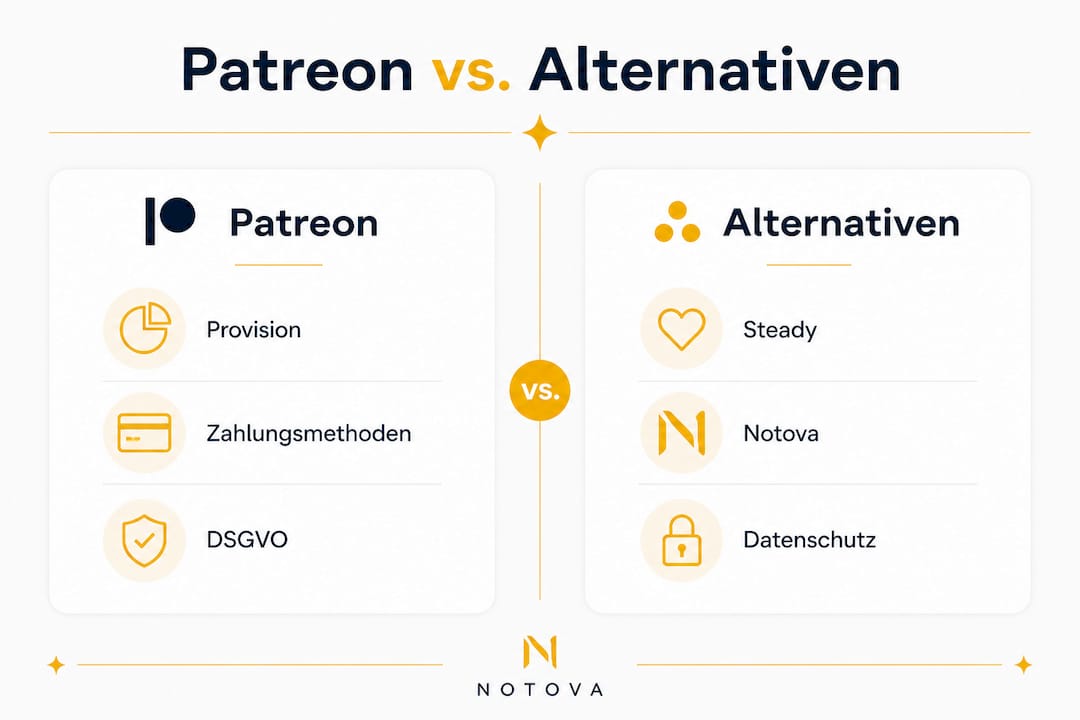 Patreon vs. Alternativen

Patreon

Provision

Zahlungsmethoden

DSGVO

vs.

Alternativen

Steady

Notova

Datenschutz

NOTOVA